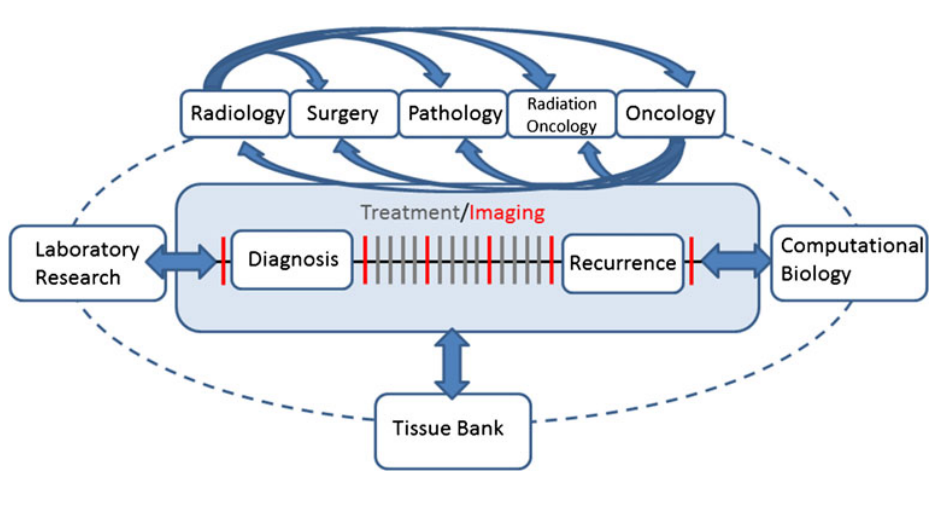 Radiology
Surgery
Pathology
Radiation Oncology
Oncology

Treatment/Imaging

Laboratory Research
Diagnosis
Recurrence
Computational Biology

Tissue Bank